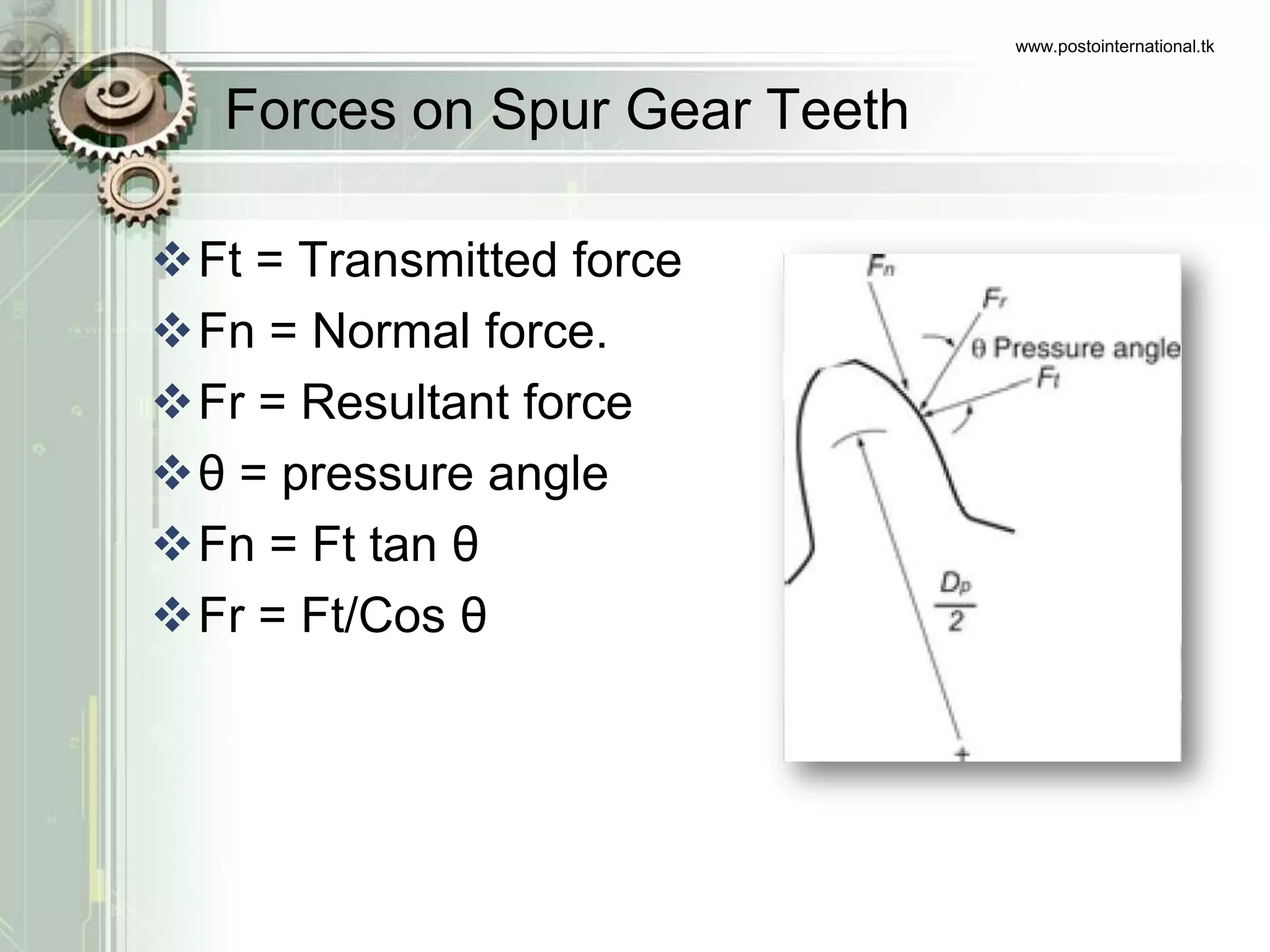 www.postointernational.tk

Forces on Spur Gear Teeth

❖ Ft = Transmitted force
❖ Fn = Normal force.
❖ Fr = Resultant force
❖ θ = pressure angle
❖ Fn = Ft tan θ
❖ Fr = Ft/Cos θ

$F_n$
$F_r$
θ Pressure angle
$F_t$
$\frac{D_p}{2}$